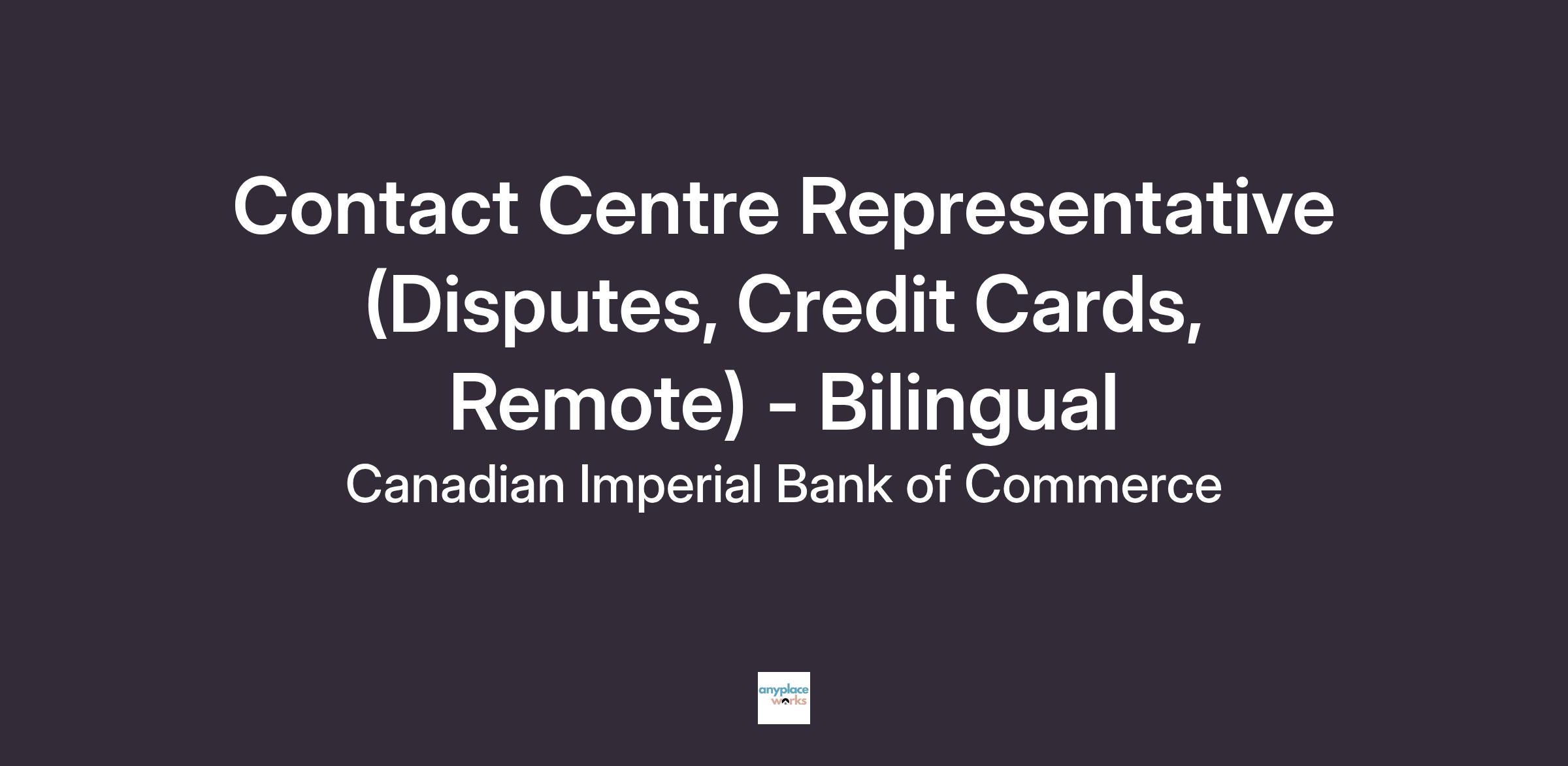 Contact Centre Representative (Disputes, Credit Cards, Remote) - Bilingual

Canadian Imperial Bank of Commerce

anyplace works